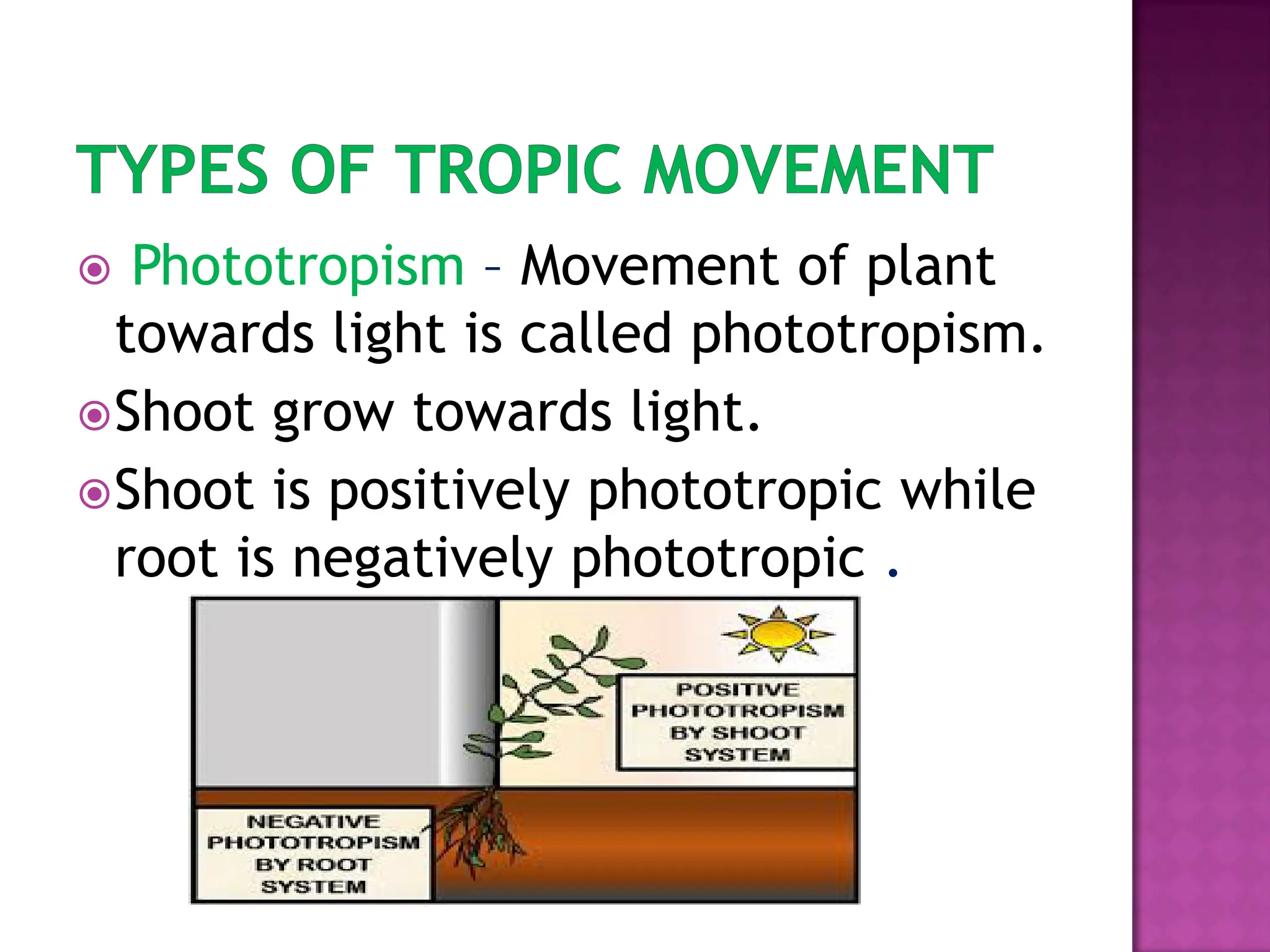 TYPES OF TROPIC MOVEMENT

Phototropism – Movement of plant towards light is called phototropism.

Shoot grow towards light.

Shoot is positively phototropic while root is negatively phototropic .

POSITIVE PHOTOTROPISM BY SHOOT SYSTEM

NEGATIVE PHOTOTROPISM BY ROOT SYSTEM